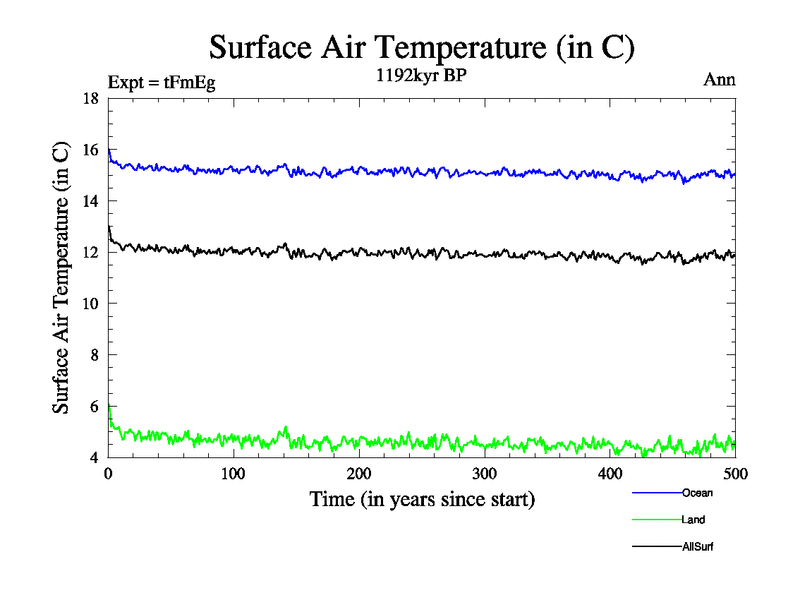 Surface Air Temperature (in C)

Expt = tFmEg

1192kyr BP

Ann

Surface Air Temperature (in C)

18
16
14
12
10
8
6
4

0
100
200
300
400
500

Time (in years since start)

Ocean

Land

AllSurf